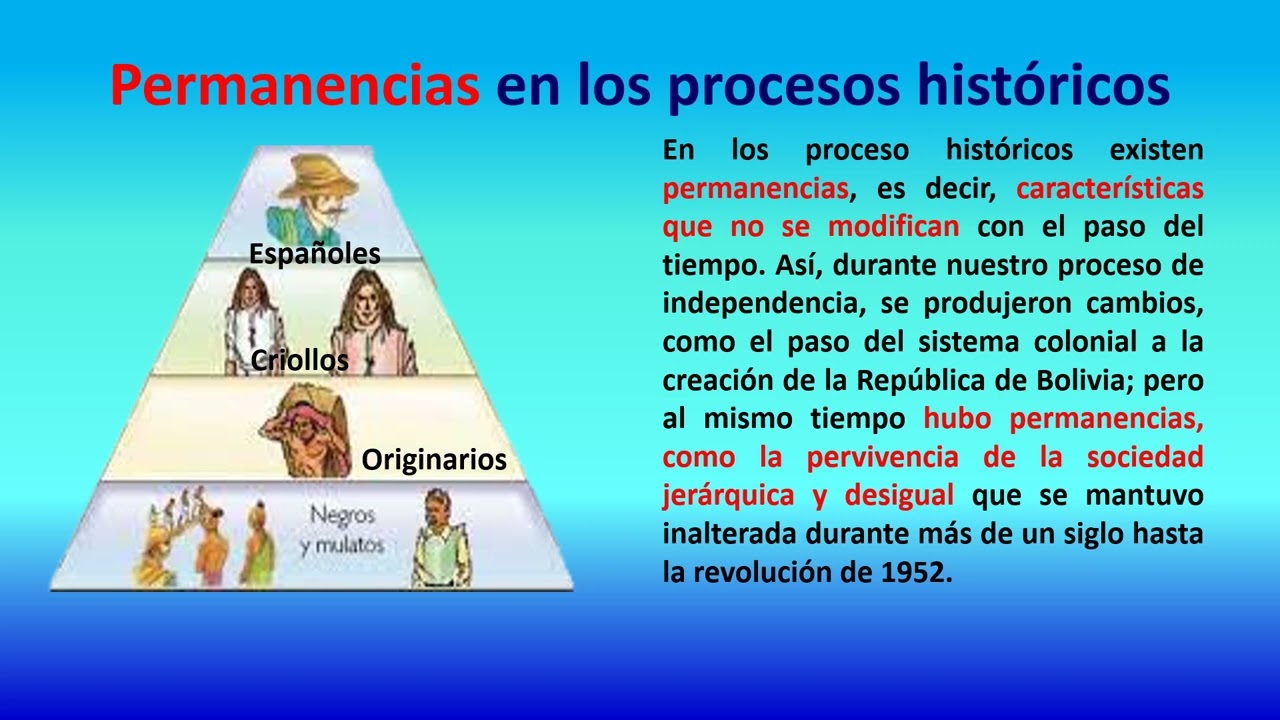 Permanencias en los procesos históricos

Españoles

Criollos

Originarios

Negros y mulatos

En los proceso históricos existen permanencias, es decir, características que no se modifican con el paso del tiempo. Así, durante nuestro proceso de independencia, se produjeron cambios, como el paso del sistema colonial a la creación de la República de Bolivia; pero al mismo tiempo hubo permanencias, como la pervivencia de la sociedad jerárquica y desigual que se mantuvo inalterada durante más de un siglo hasta la revolución de 1952.